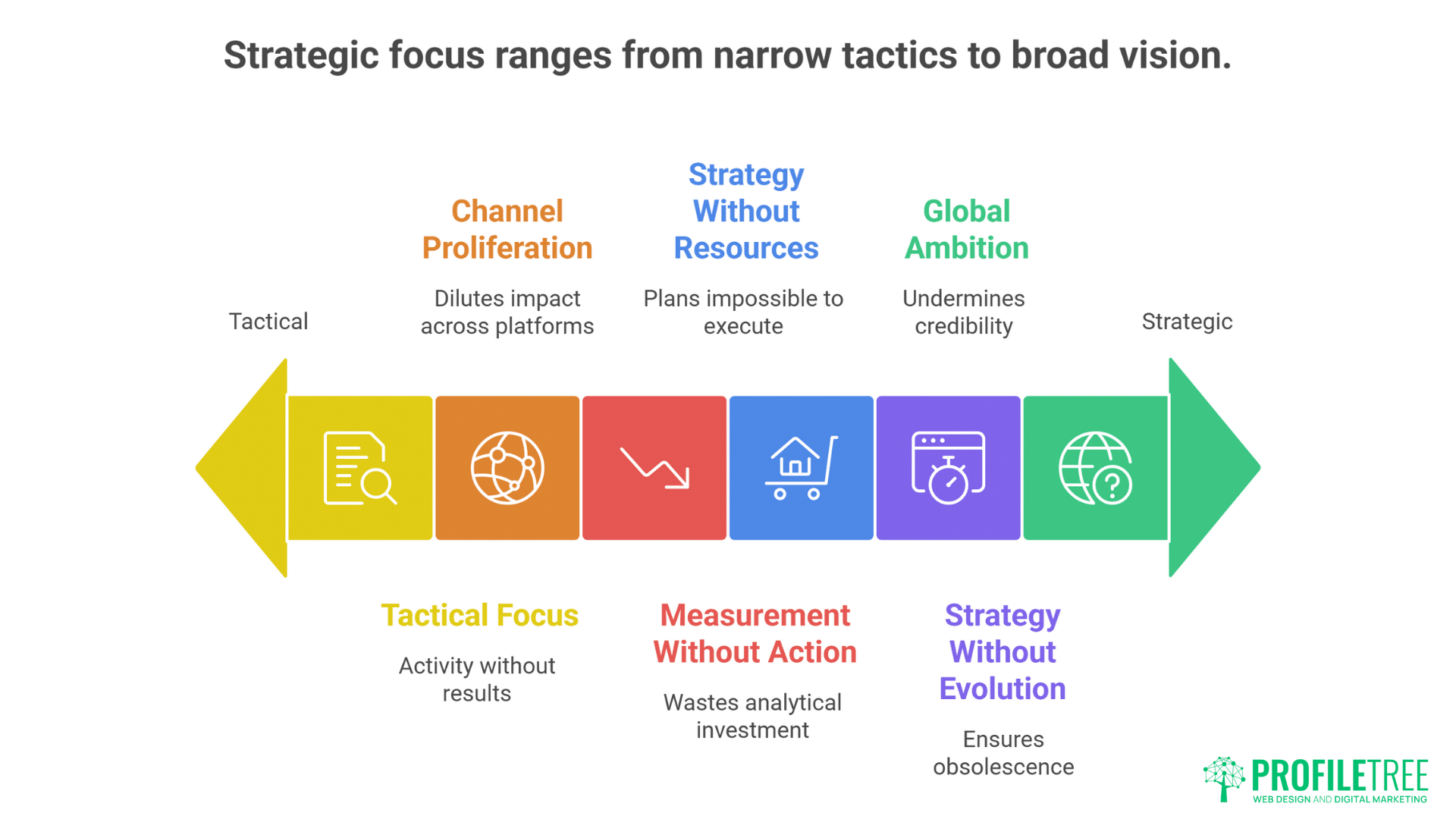 Strategic focus ranges from narrow tactics to broad vision.

Tactical

Channel Proliferation

Dilutes impact across platforms

Strategy Without Resources

Plans impossible to execute

Global Ambition

Undermines credibility

Strategic

Tactical Focus

Activity without results

Measurement Without Action

Wastes analytical investment

Strategy Without Evolution

Ensures obsolescence

PROFILETREE
WEB DESIGN AND DIGITAL MARKETING